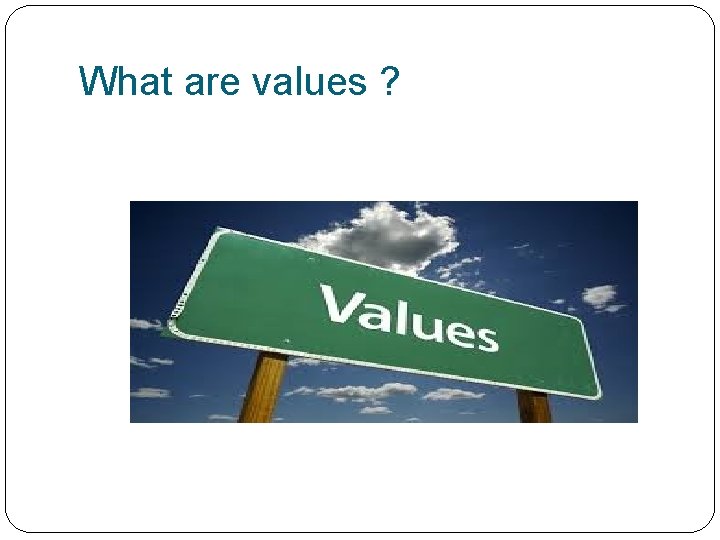 What are values ?

Values